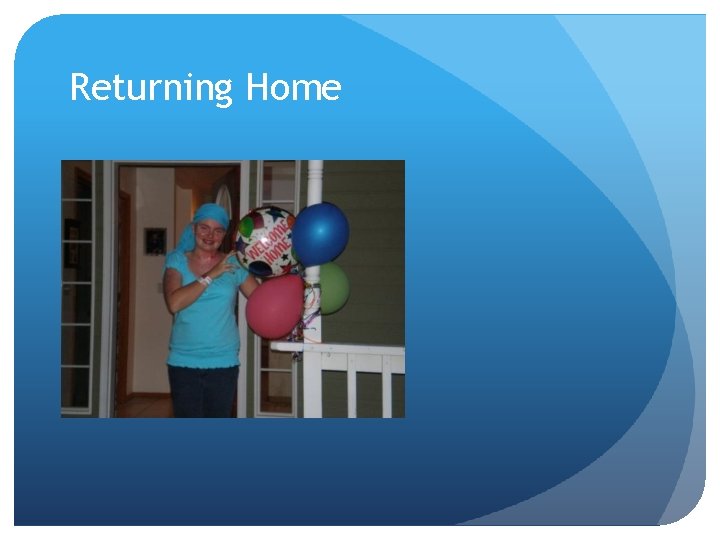 Returning Home

WELCOME HOME